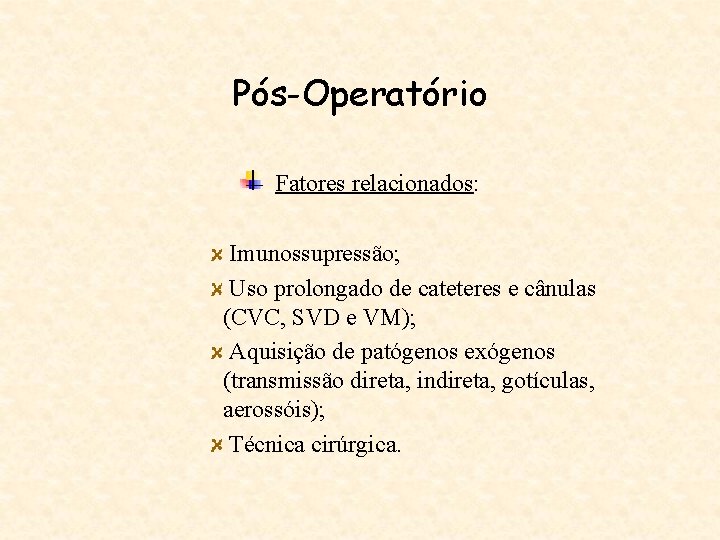 Pós-Operatório

Fatores relacionados:

Imunossupressão;

Uso prolongado de cateteres e cânulas (CVC, SVD e VM);

Aquisição de patógenos exógenos (transmissão direta, indireta, gotículas, aerossóis);

Técnica cirúrgica.